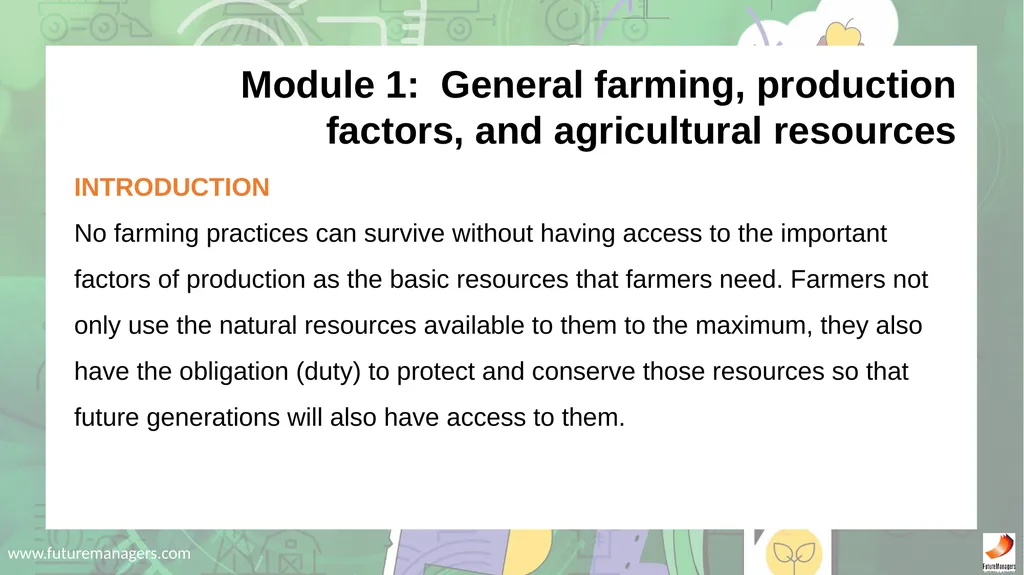 Module 1: General farming, production factors, and agricultural resources

INTRODUCTION

No farming practices can survive without having access to the important factors of production as the basic resources that farmers need. Farmers not only use the natural resources available to them to the maximum, they also have the obligation (duty) to protect and conserve those resources so that future generations will also have access to them.

www.futuremanagers.com

FutureManagers